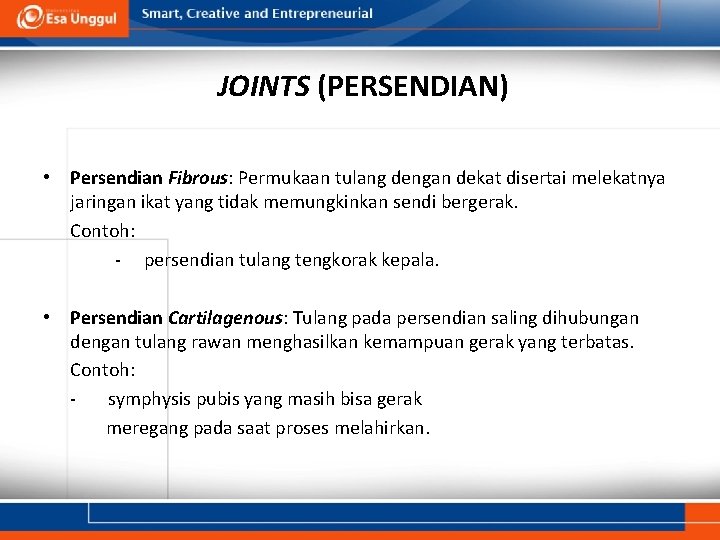 Esa Unggul

Smart, Creative and Entrepreneurial

JOINTS (PERSENDIAN)

• Persendian Fibrous: Permukaan tulang dengan dekat disertai melekatnya jaringan ikat yang tidak memungkinkan sendi bergerak.
Contoh:
- persendian tulang tengkorak kepala.

• Persendian Cartilagenous: Tulang pada persendian saling dihubungan dengan tulang rawan menghasilkan kemampuan gerak yang terbatas.
Contoh:
- symphysis pubis yang masih bisa gerak meregang pada saat proses melahirkan.